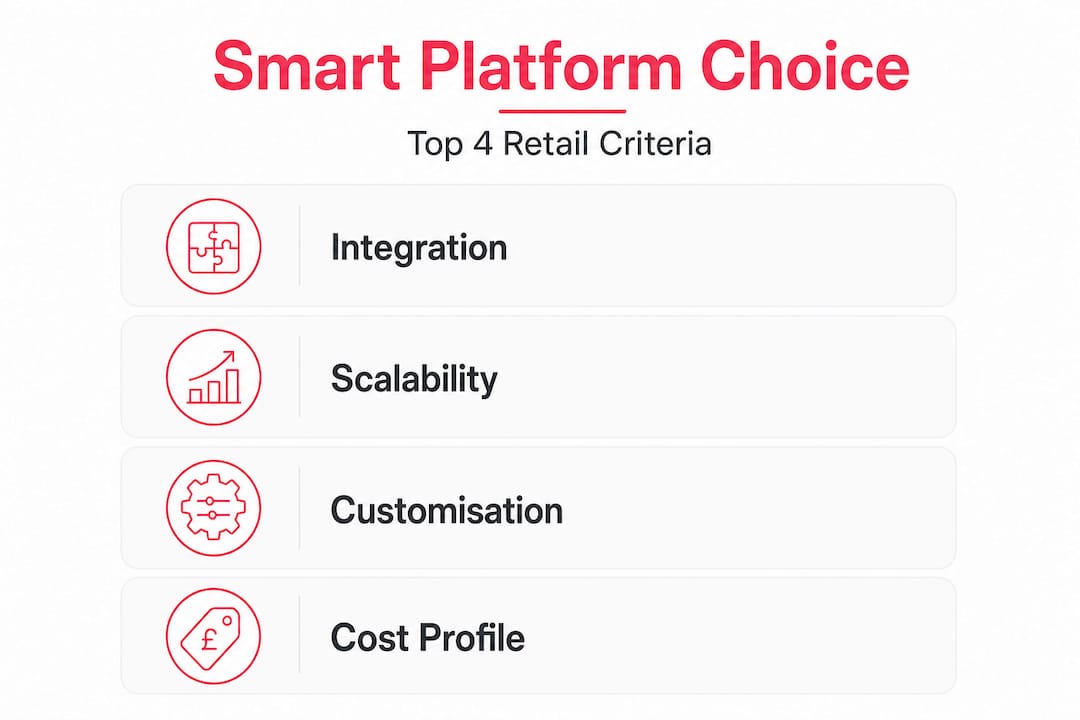 Smart Platform Choice

Top 4 Retail Criteria

Integration

Scalability

Customisation

£

Cost Profile